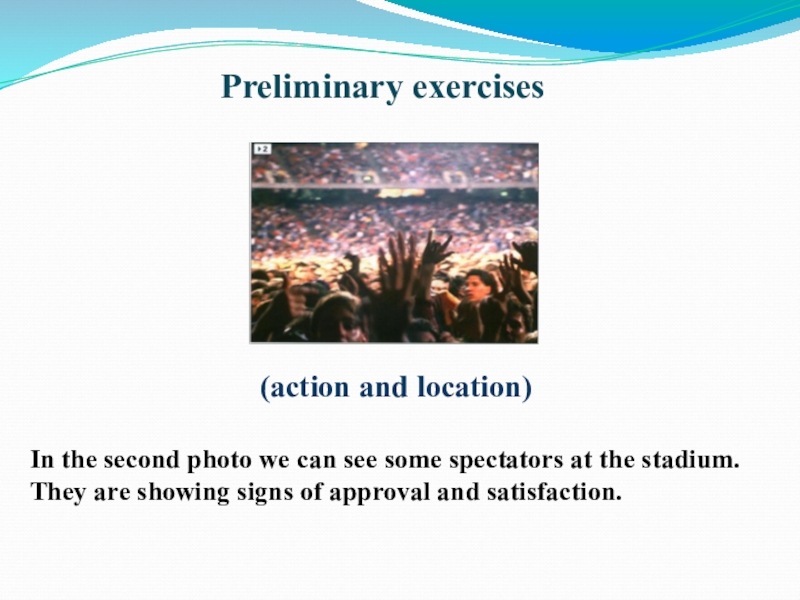 Preliminary exercises

2

(action and location)

In the second photo we can see some spectators at the stadium. They are showing signs of approval and satisfaction.